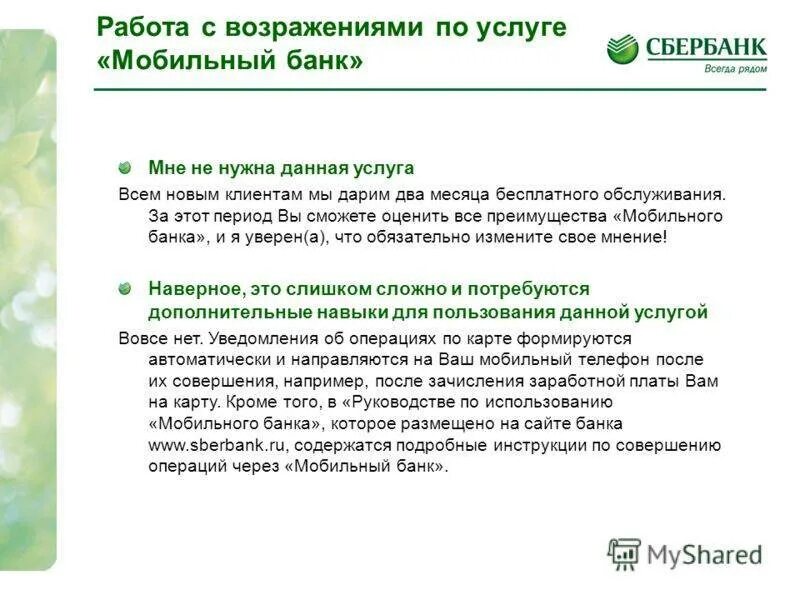 Работа с возражениями по услуге «Мобильный банк»

СБЕРБАНК
Всегда рядом

Мне не нужна данная услуга

Всем новым клиентам мы дарим два месяца бесплатного обслуживания. За этот период Вы сможете оценить все преимущества «Мобильного банка», и я уверен(а), что обязательно измените свое мнение!

Наверное, это слишком сложно и потребуются дополнительные навыки для пользования данной услугой

Вовсе нет. Уведомления об операциях по карте формируются автоматически и направляются на Ваш мобильный телефон после их совершения, например, после зачисления заработной платы Вам на карту. Кроме того, в «Руководстве по использованию «Мобильного банка», которое размещено на сайте банка www.sberbank.ru, содержатся подробные инструкции по совершению операций через «Мобильный банк».

MyShared